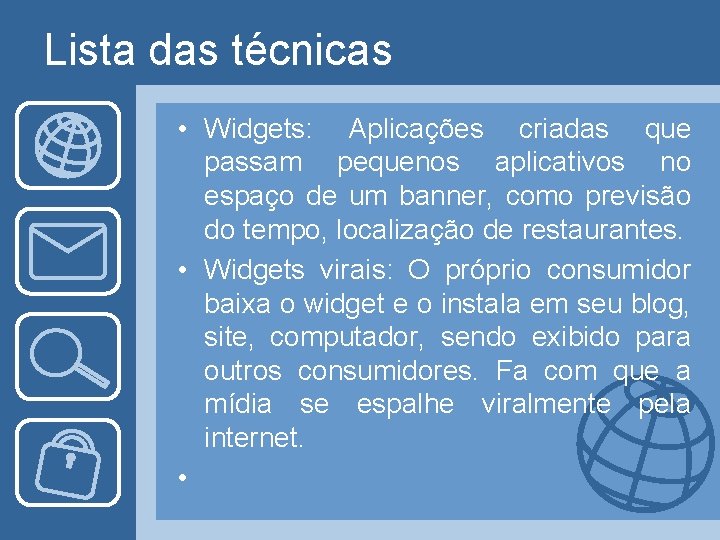 Lista das técnicas

• Widgets: Aplicações criadas que passam pequenos aplicativos no espaço de um banner, como previsão do tempo, localização de restaurantes.
• Widgets virais: O próprio consumidor baixa o widget e o instala em seu blog, site, computador, sendo exibido para outros consumidores. Fa com que a mídia se espalhe viralmente pela internet.
•